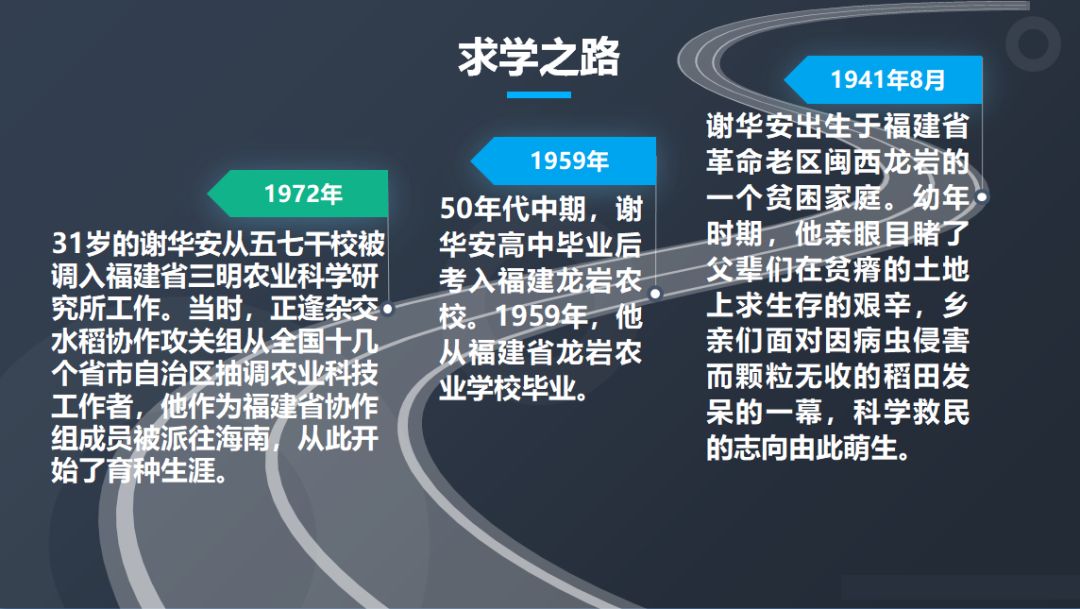 求学之路

1972年

31岁的谢华安从五七干校被调入福建省三明农业科学研究所工作。当时，正逢杂交水稻协作攻关组从全国十几个省市自治区抽调农业科技工作者，他作为福建省协作组成员被派往海南，从此开始了育种生涯。

1959年

50年代中期，谢华安高中毕业后考入福建龙岩农校。1959年，他从福建省龙岩农业学校毕业。

1941年8月

谢华安出生于福建省革命老区闽西龙岩的一个贫困家庭。幼年时期，他亲眼目睹了父辈们在贫瘠的土地上求生存的艰辛，乡亲们面对因病虫侵害而颗粒无收的稻田发呆的一幕，科学救民的志向由此萌生。